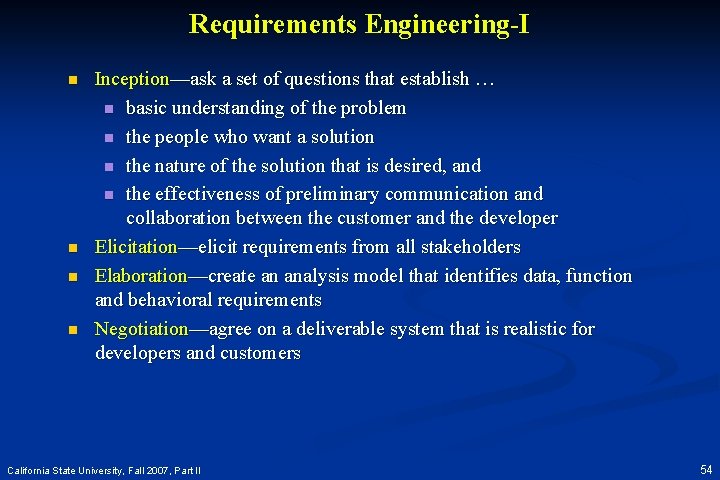 Requirements Engineering-I

- Inception—ask a set of questions that establish …
  - basic understanding of the problem
  - the people who want a solution
  - the nature of the solution that is desired, and
  - the effectiveness of preliminary communication and collaboration between the customer and the developer
- Elicitation—elicit requirements from all stakeholders
- Elaboration—create an analysis model that identifies data, function and behavioral requirements
- Negotiation—agree on a deliverable system that is realistic for developers and customers

California State University, Fall 2007, Part II

54